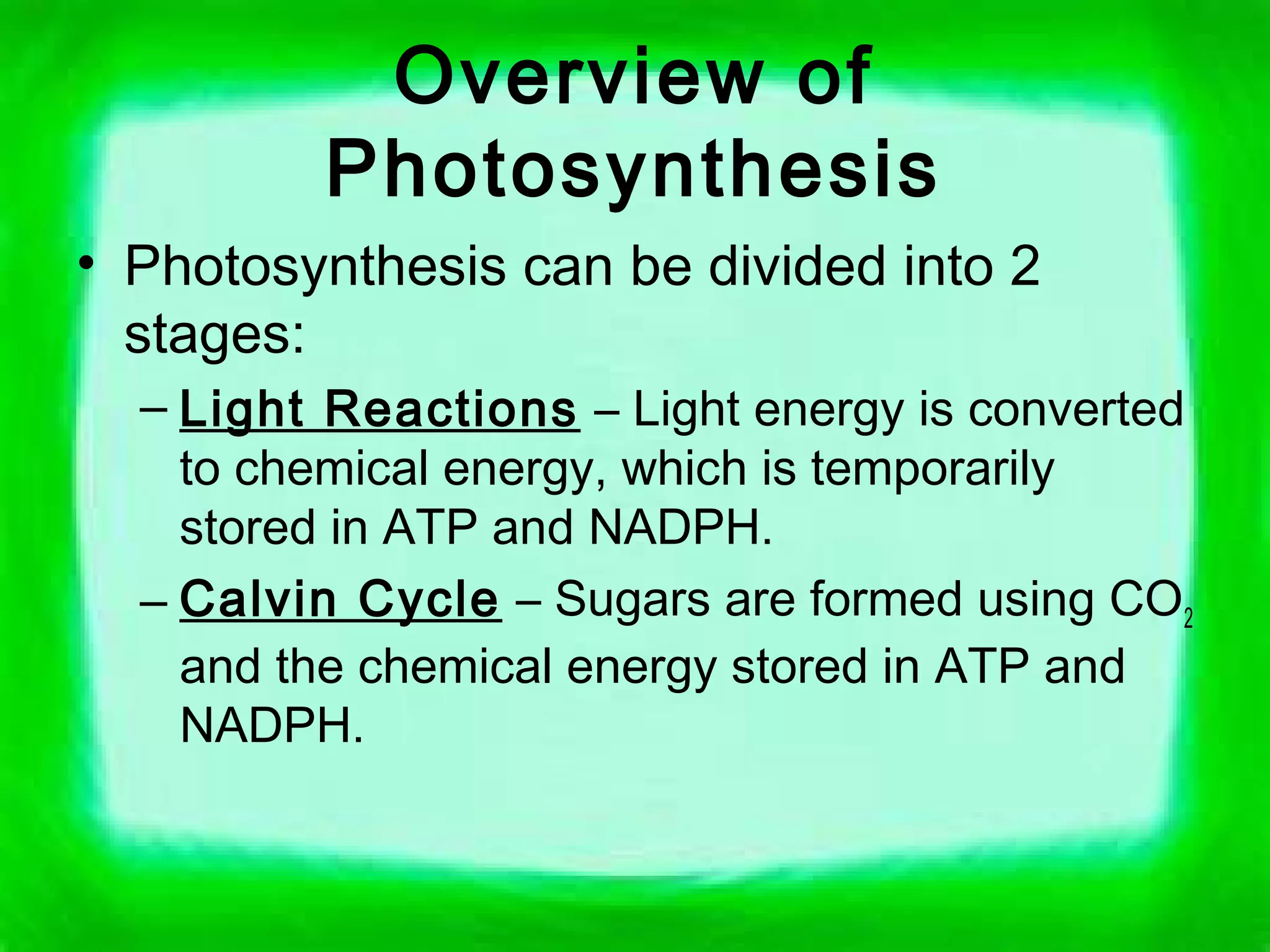 Overview of Photosynthesis

• Photosynthesis can be divided into 2 stages:

– Light Reactions – Light energy is converted to chemical energy, which is temporarily stored in ATP and NADPH.

– Calvin Cycle – Sugars are formed using $CO_2$ and the chemical energy stored in ATP and NADPH.